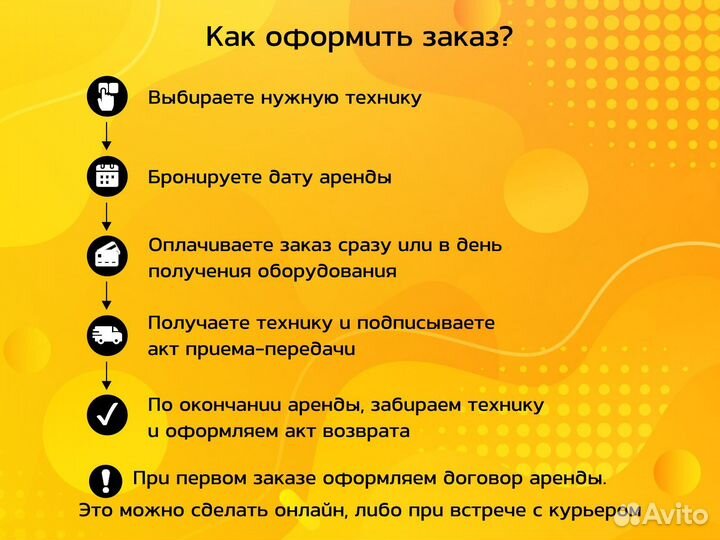 Как оформить заказ?

Выбираете нужную технику

Бронируете дату аренды

Оплачиваете заказ сразу или в день получения оборудования

Получаете технику и подписываете акт приема-передачи

По окончании аренды, забираем технику и оформляем акт возврата

При первом заказе оформляем договор аренды. Это можно сделать онлайн, либо при встрече с курьером

Avito